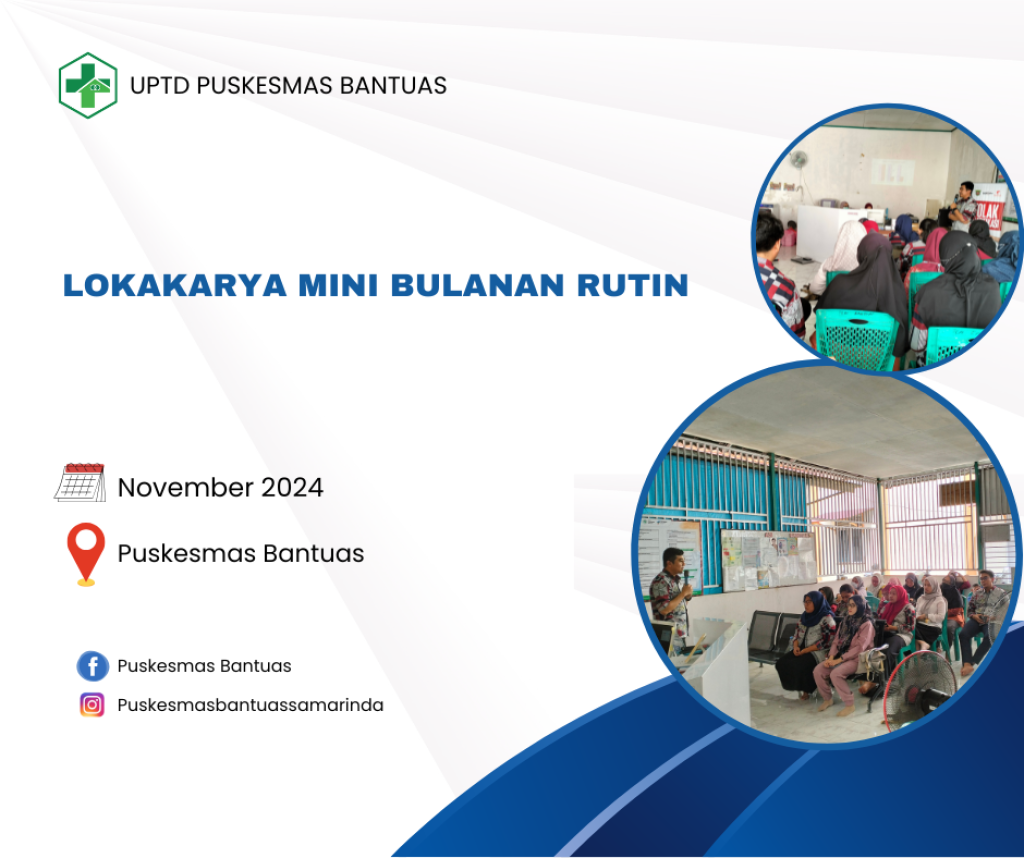 UPTD PUSKESMAS BANTUAS

LOKAKARYA MINI BULANAN RUTIN

November 2024

Puskesmas Bantuas

Puskesmas Bantuas

Puskesmasbantuassamarinda